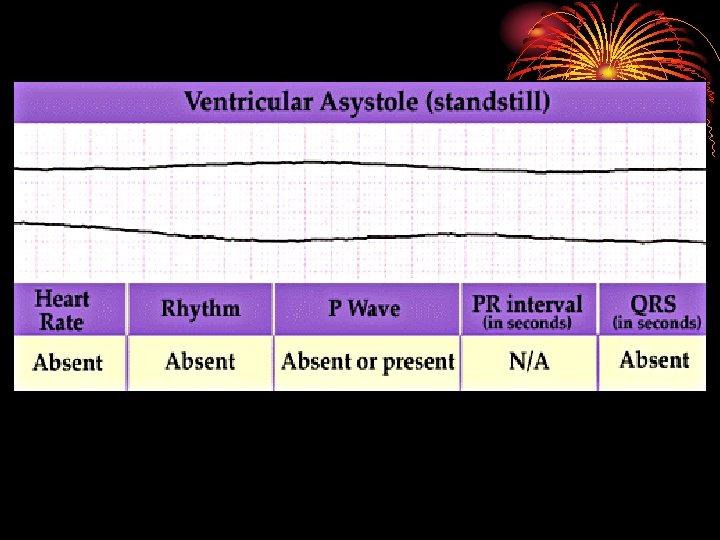 Ventricular Asystole (standstill)

| Heart Rate | Rhythm | P Wave | PR interval (in seconds) | QRS (in seconds) |
|---|---|---|---|---|
| Absent | Absent | Absent or present | N/A | Absent |